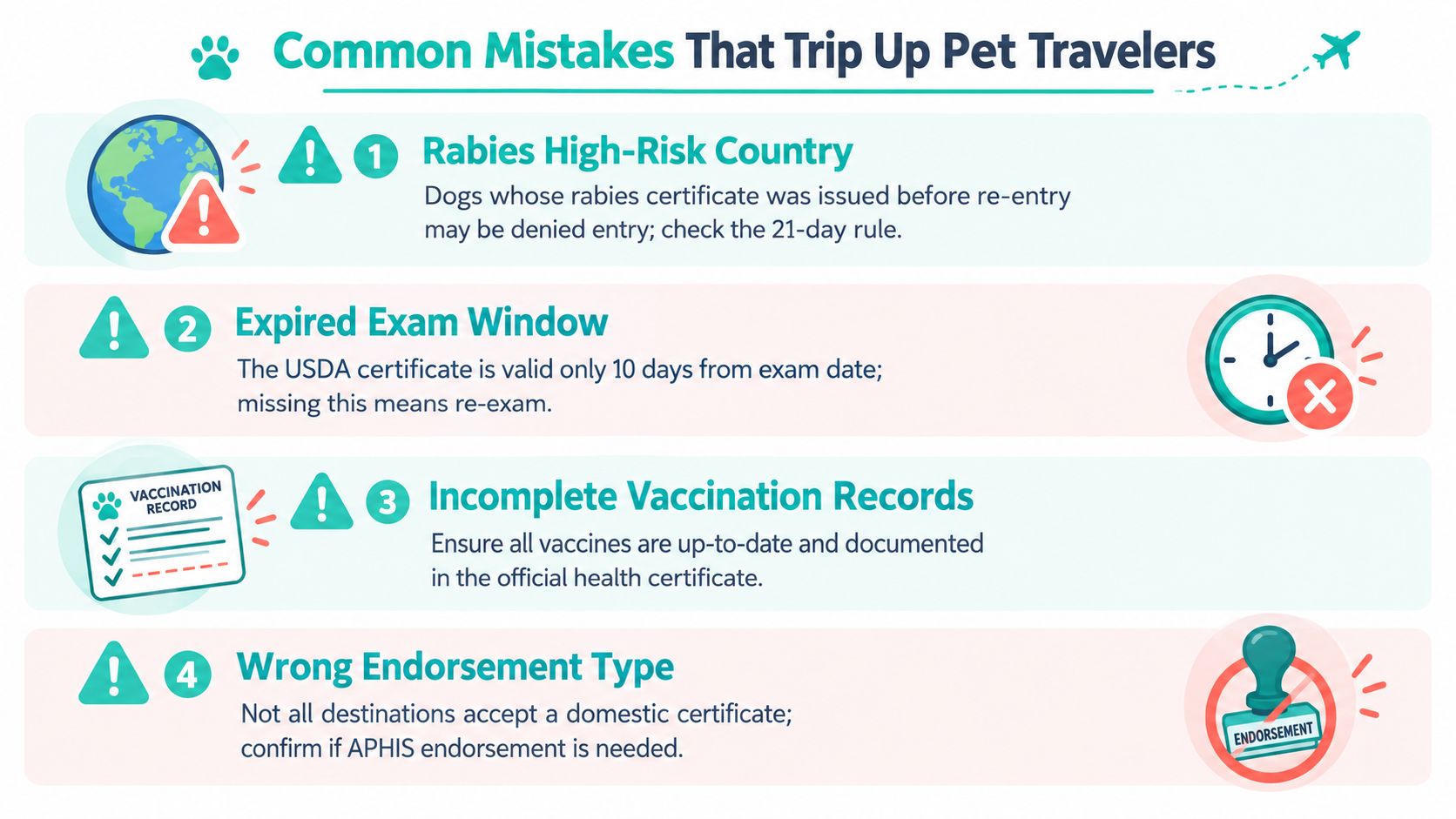 Common Mistakes That Trip Up Pet Travelers

1 Rabies High-Risk Country
Dogs whose rabies certificate was issued before re-entry may be denied entry; check the 21-day rule.

2 Expired Exam Window
The USDA certificate is valid only 10 days from exam date; missing this means re-exam.

VACCINATION RECORD

3 Incomplete Vaccination Records
Ensure all vaccines are up-to-date and documented in the official health certificate.

4 Wrong Endorsement Type
Not all destinations accept a domestic certificate; confirm if APHIS endorsement is needed.

ENDORSEMENT